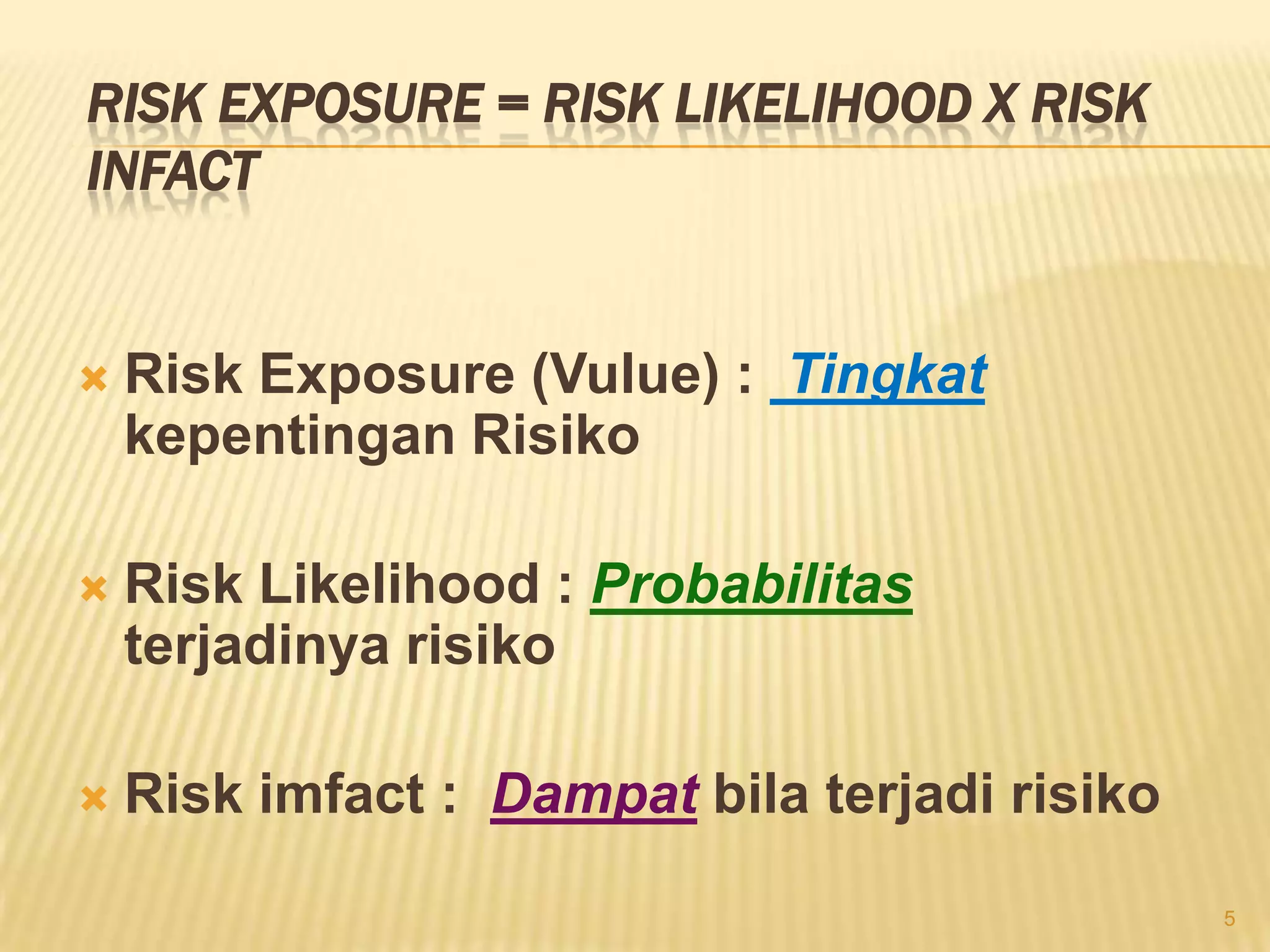 RISK EXPOSURE = RISK LIKELIHOOD X RISK INFACT

Risk Exposure (Vulue) : Tingkat kepentingan Risiko

Risk Likelihood : Probabilitas terjadinya risiko

Risk imfact : Dampat bila terjadi risiko

5